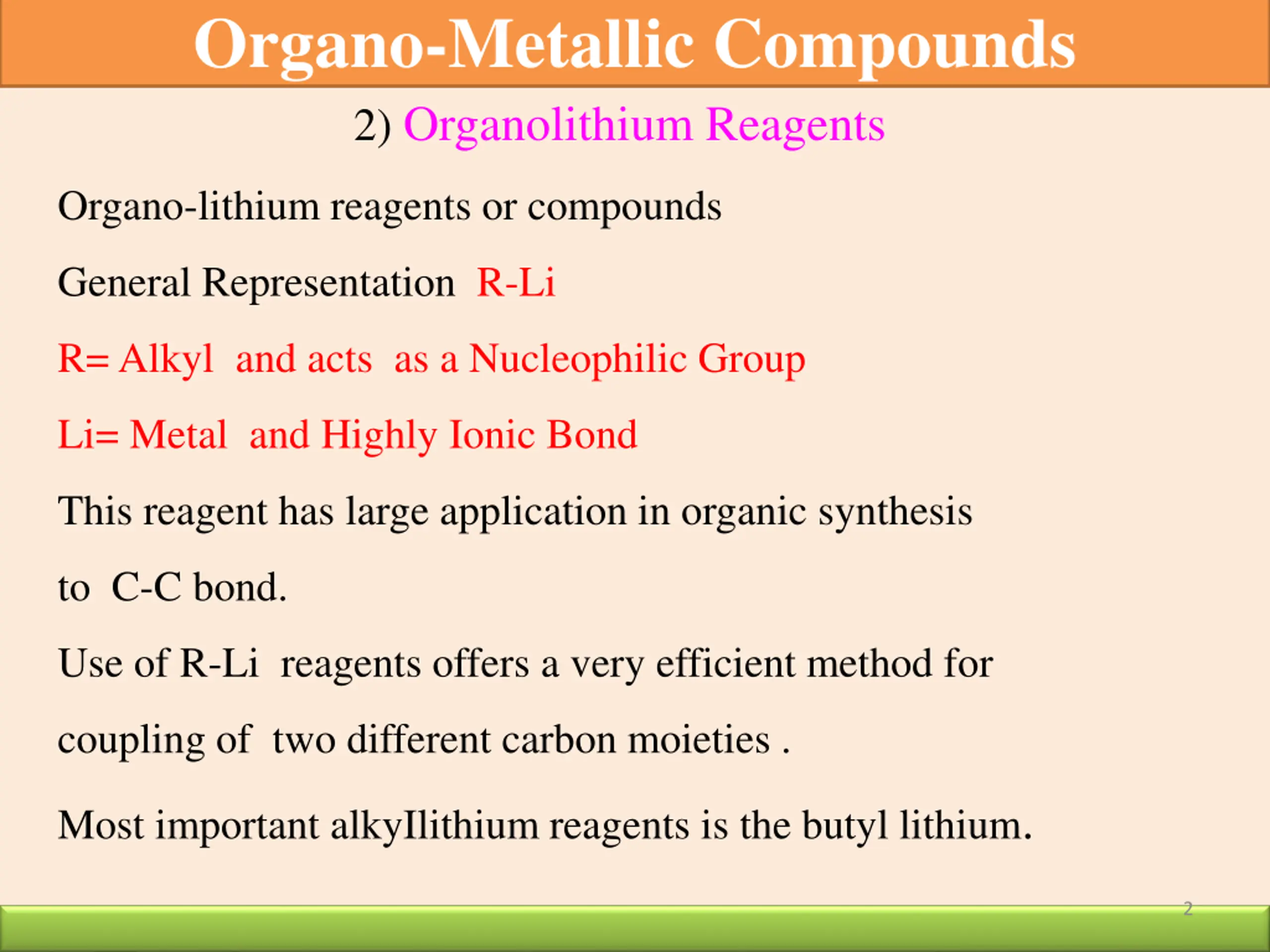 Organo-Metallic Compounds

2) Organolithium Reagents

Organo-lithium reagents or compounds

General Representation R-Li

R= Alkyl and acts as a Nucleophilic Group

Li= Metal and Highly Ionic Bond

This reagent has large application in organic synthesis to C-C bond.

Use of R-Li reagents offers a very efficient method for coupling of two different carbon moieties .

Most important alkyIlithium reagents is the butyl lithium.

2